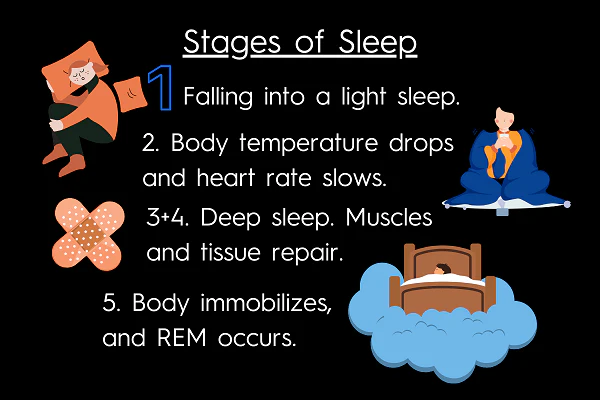 Stages of Sleep

1 Falling into a light sleep.

2. Body temperature drops and heart rate slows.

3+4. Deep sleep. Muscles and tissue repair.

5. Body immobilizes, and REM occurs.